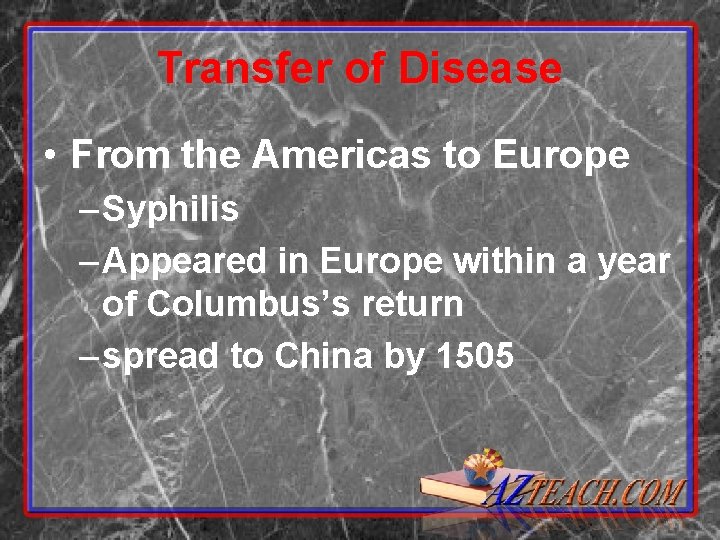 Transfer of Disease

• From the Americas to Europe
– Syphilis
– Appeared in Europe within a year of Columbus's return
– spread to China by 1505

AZTEACH.COM